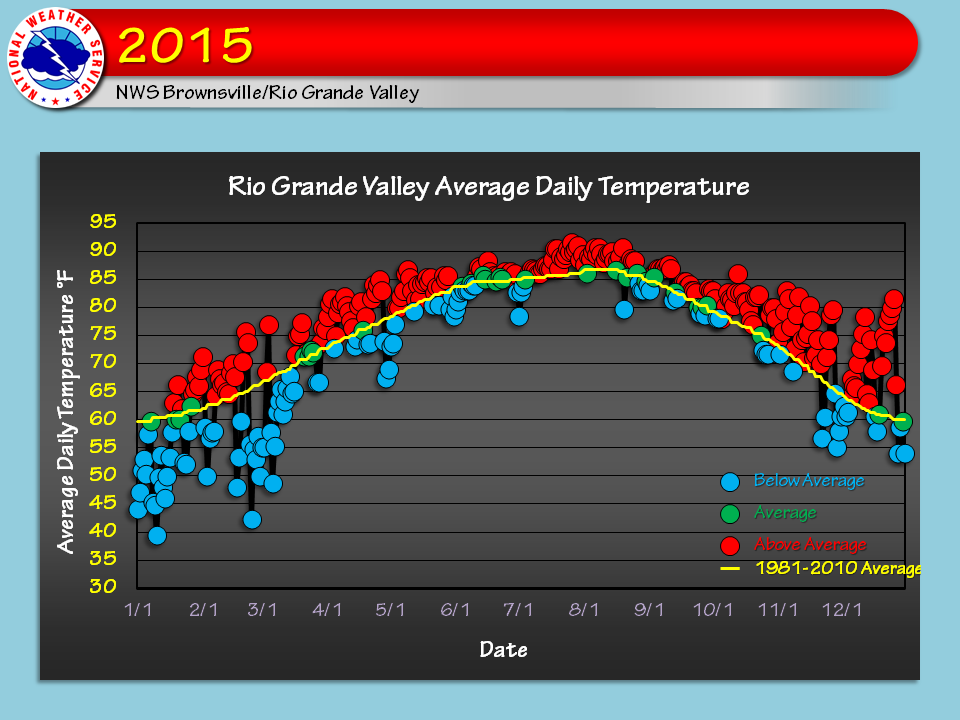 NATIONAL WEATHER SERVICE

2015

NWS Brownsville/Rio Grande Valley

Rio Grande Valley Average Daily Temperature

Average Daily Temperature °F

95
90
85
80
75
70
65
60
55
50
45
40
35
30

1/1 2/1 3/1 4/1 5/1 6/1 7/1 8/1 9/1 10/1 11/1 12/1

Date

Below Average
Average
Above Average
1981-2010 Average